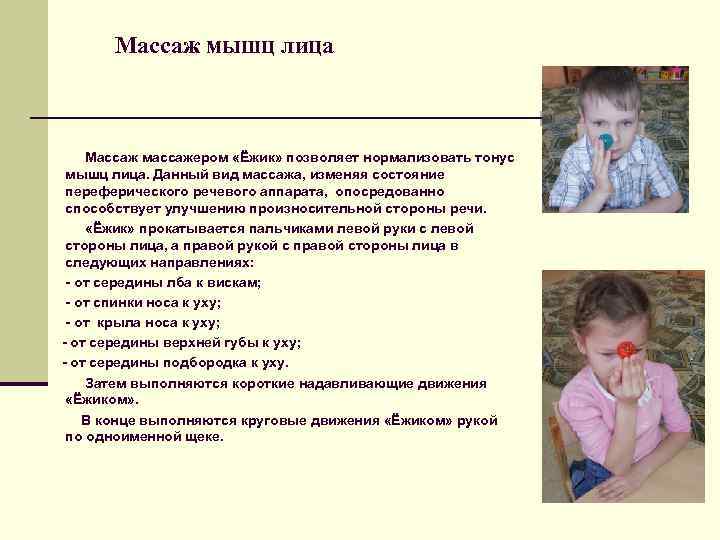 Массаж мышц лица

Массаж массажером «Ёжик» позволяет нормализовать тонус мышц лица. Данный вид массажа, изменяя состояние переферического речевого аппарата, опосредованно способствует улучшению произносительной стороны речи.

«Ёжик» прокатывается пальчиками левой руки с левой стороны лица, а правой рукой с правой стороны лица в следующих направлениях:

- от середины лба к вискам;

- от спинки носа к уху;

- от крыла носа к уху;

- от середины верхней губы к уху;

- от середины подбородка к уху.

Затем выполняются короткие надавливающие движения «Ёжиком».

В конце выполняются круговые движения «Ёжиком» рукой по одноименной щеке.